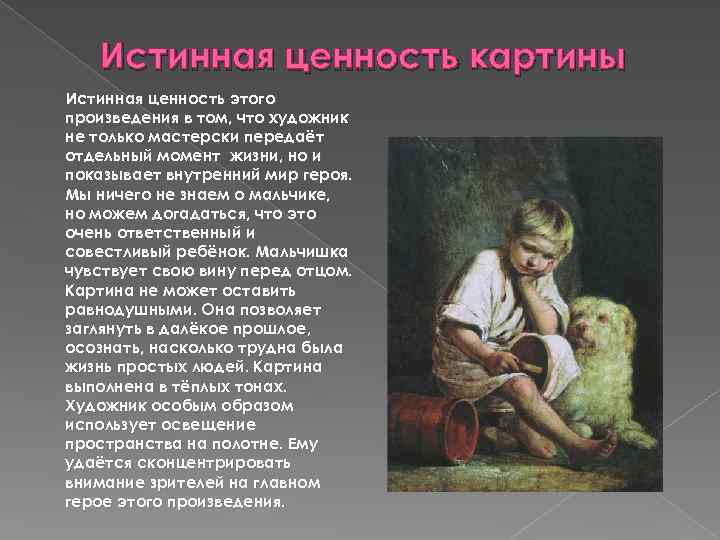 Истинная ценность картины

Истинная ценность этого произведения в том, что художник не только мастерски передаёт отдельный момент  жизни, но и показывает внутренний мир героя. Мы ничего не знаем о мальчике, но можем догадаться, что это очень ответственный и совестливый ребёнок. Мальчишка чувствует свою вину перед отцом. Картина не может оставить равнодушными. Она позволяет заглянуть в далёкое прошлое, осознать, насколько трудна была жизнь простых людей. Картина выполнена в тёплых тонах. Художник особым образом использует освещение пространства на полотне. Ему удаётся сконцентрировать внимание зрителей на главном герое этого произведения.